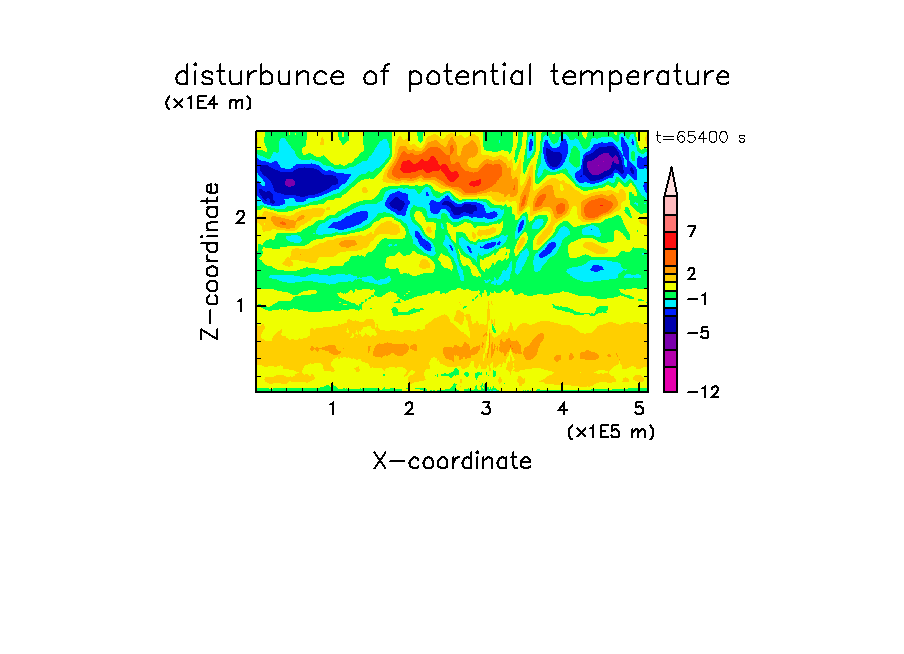 disturbunce of potential temperature

(x1E4 m)

t=65400 s

Z-coordinate

2

1

7

2

−1

−5

−12

1 2 3 4 5

(x1E5 m)

X-coordinate